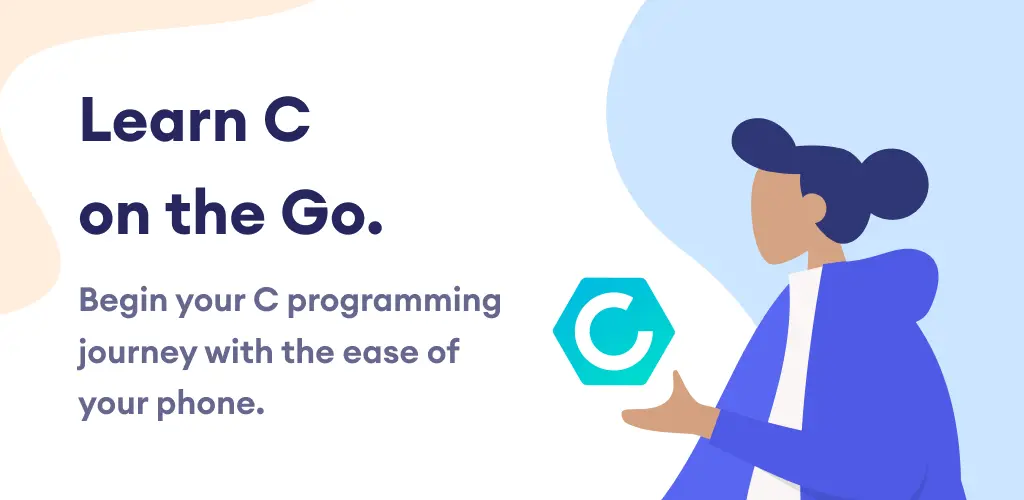 Learn C on the Go.

Begin your C programming journey with the ease of your phone.

C